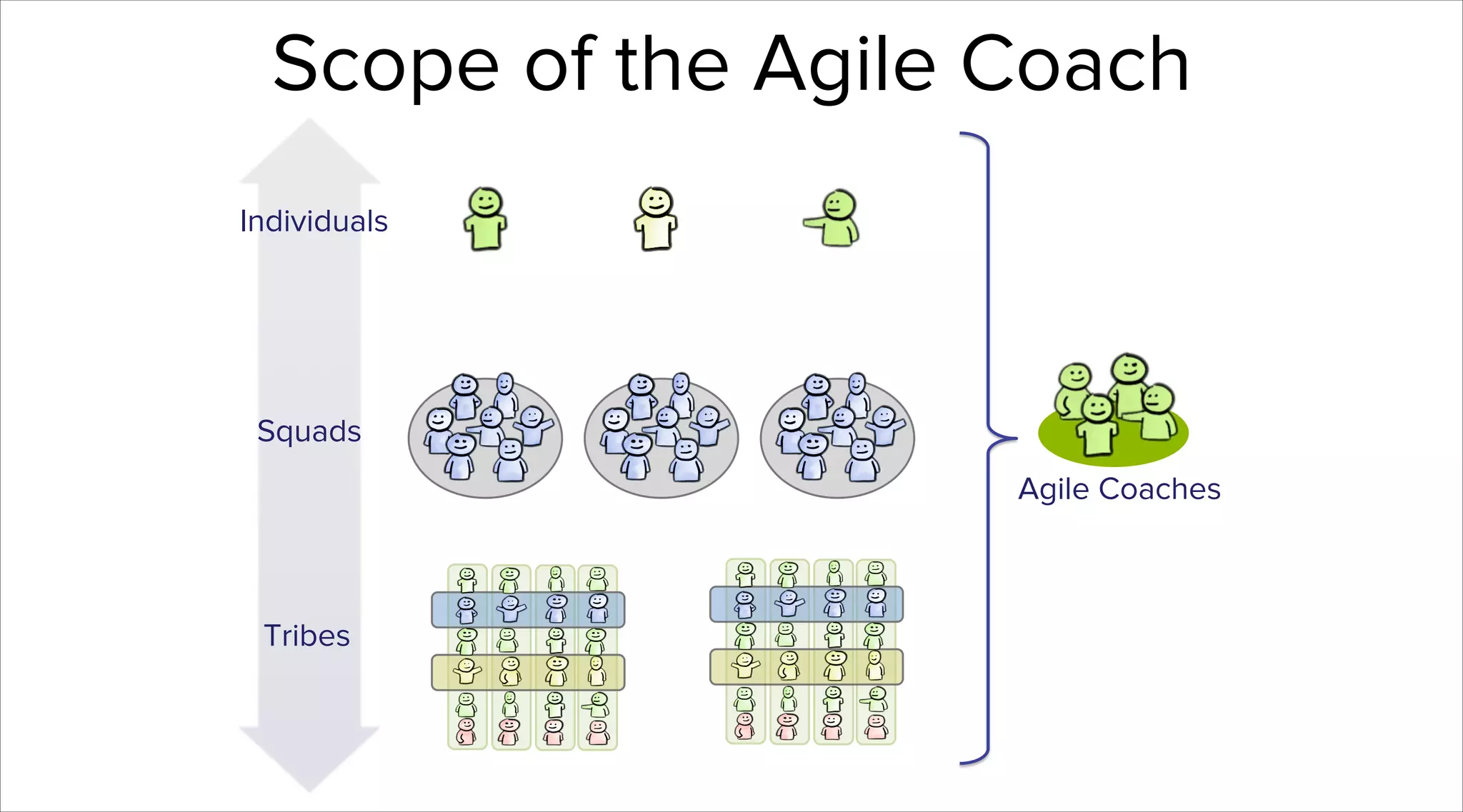 Scope of the Agile Coach

Individuals

Squads

Tribes

Agile Coaches